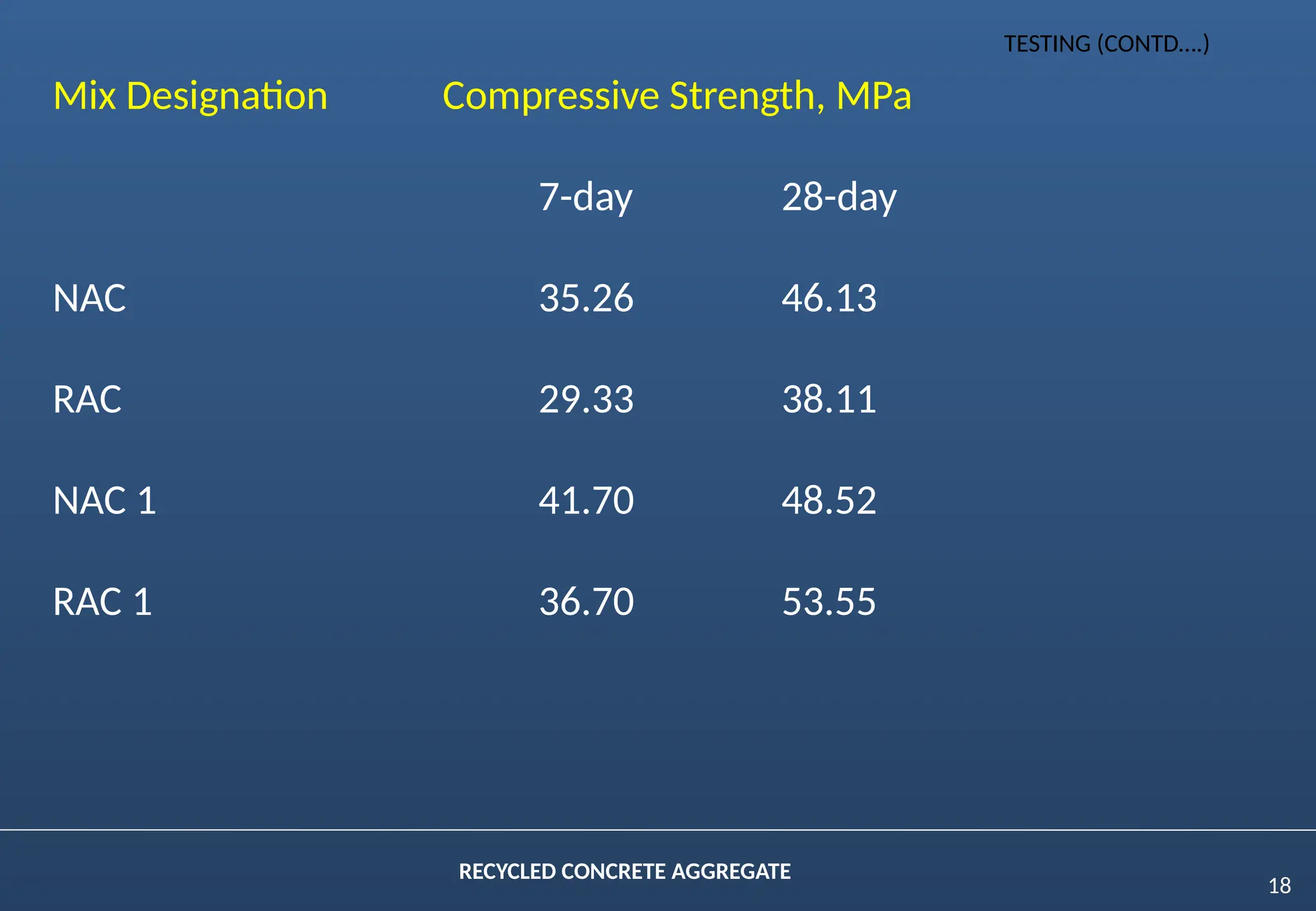 TESTING (CONTD….)

| Mix Designation | Compressive Strength, MPa | |
|---|---|---|
| | 7-day | 28-day |
| NAC | 35.26 | 46.13 |
| RAC | 29.33 | 38.11 |
| NAC 1 | 41.70 | 48.52 |
| RAC 1 | 36.70 | 53.55 |

RECYCLED CONCRETE AGGREGATE

18